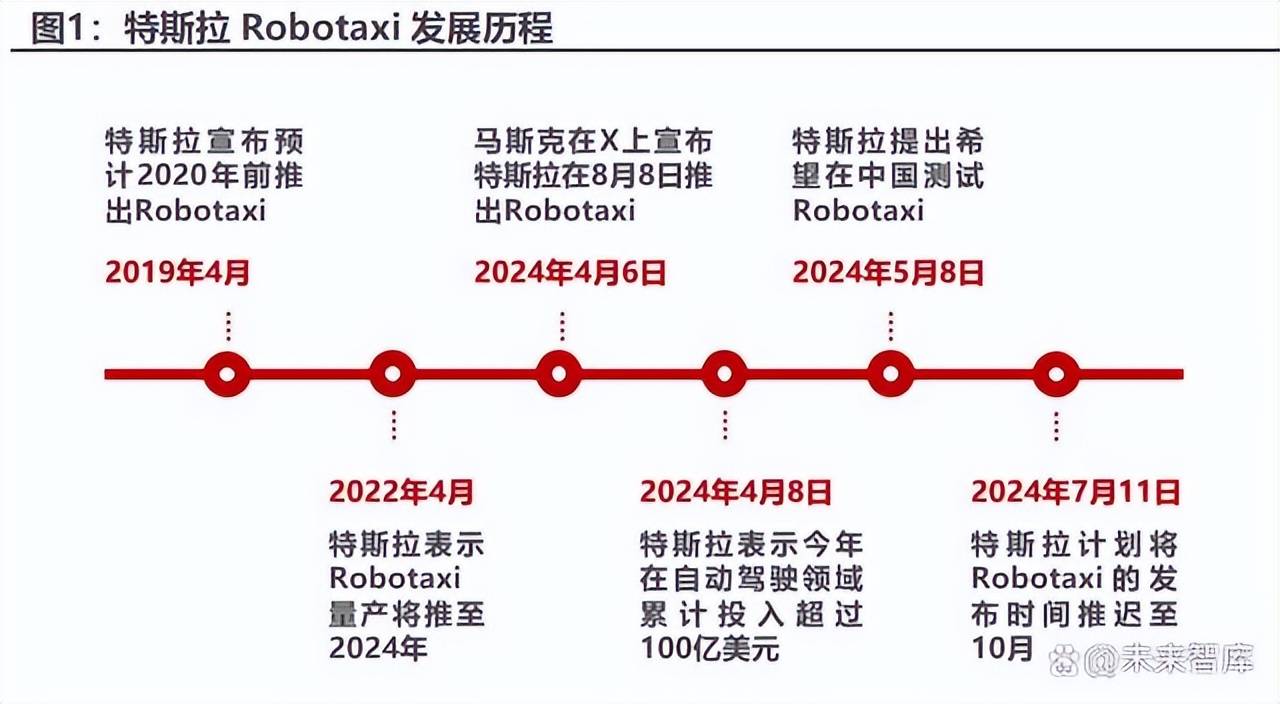 图1：特斯拉 Robotaxi 发展历程

特斯拉宣布预计2020年前推出Robotaxi

2019年4月

马斯克在X上宣布特斯拉在8月8日推出Robotaxi

2024年4月6日

特斯拉提出希望在中国测试Robotaxi

2024年5月8日

2022年4月

特斯拉表示Robotaxi量产将推至2024年

2024年4月8日

特斯拉表示今年在自动驾驶领域累计投入超过100亿美元

2024年7月11日

特斯拉计划将Robotaxi的发布时间推迟至10月

@未来智库